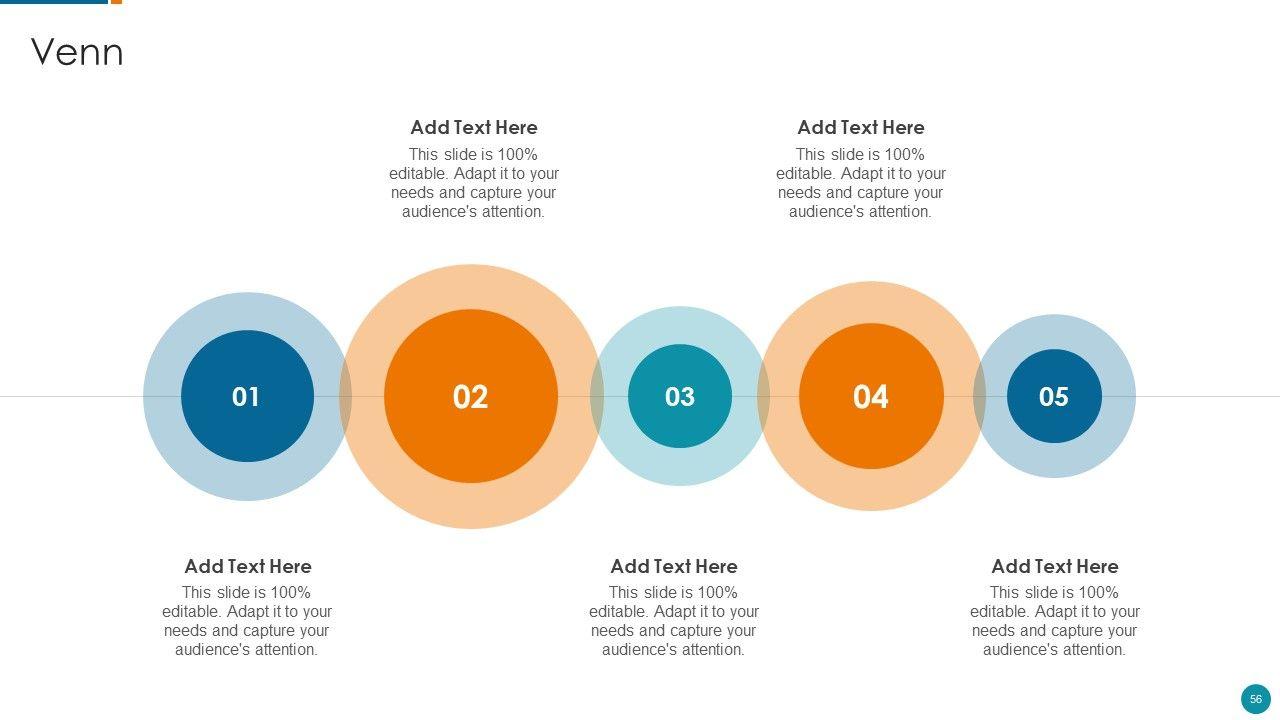 Venn

Add Text Here
This slide is 100% editable. Adapt it to your needs and capture your audience's attention.

Add Text Here
This slide is 100% editable. Adapt it to your needs and capture your audience's attention.

01

02

03

04

05

Add Text Here
This slide is 100% editable. Adapt it to your needs and capture your audience's attention.

Add Text Here
This slide is 100% editable. Adapt it to your needs and capture your audience's attention.

Add Text Here
This slide is 100% editable. Adapt it to your needs and capture your audience's attention.

56